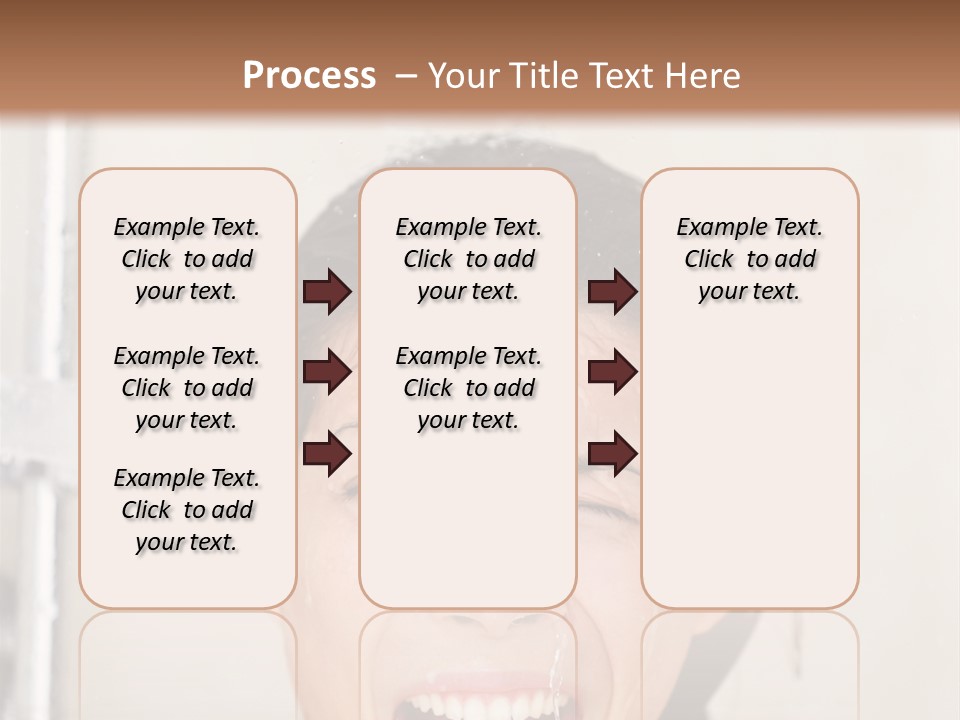 Process – Your Title Text Here

Example Text. Click to add your text.

Example Text. Click to add your text.

Example Text. Click to add your text.

Example Text. Click to add your text.

Example Text. Click to add your text.

Example Text. Click to add your text.